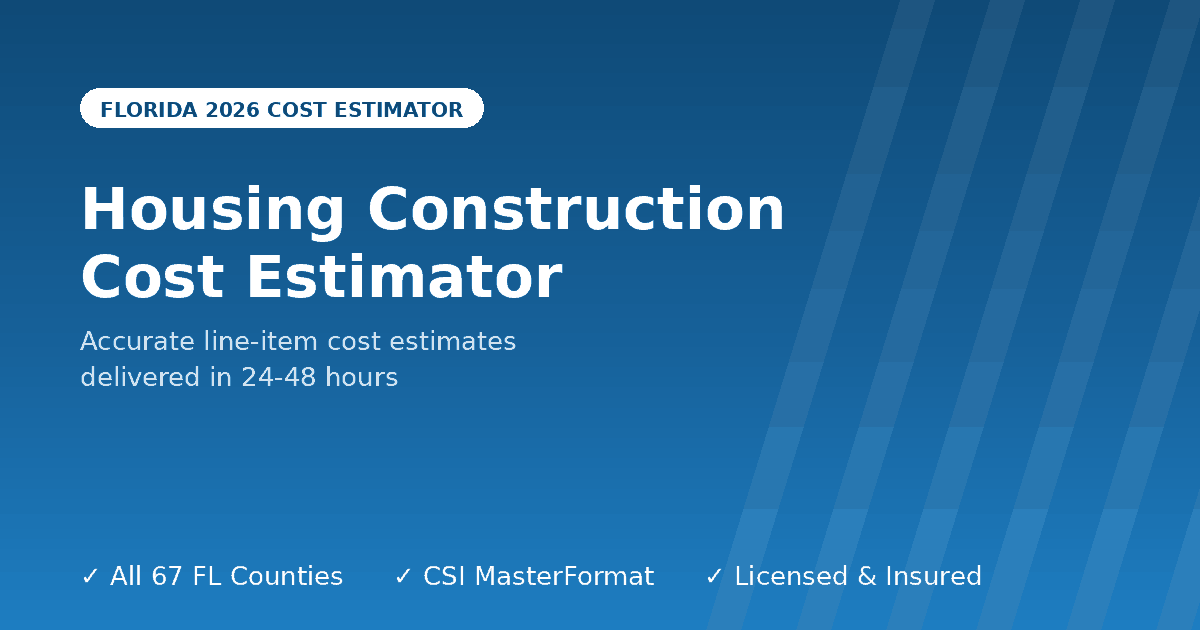 FLORIDA 2026 COST ESTIMATOR

Housing Construction Cost Estimator

Accurate line-item cost estimates delivered in 24-48 hours

✓ All 67 FL Counties ✓ CSI MasterFormat ✓ Licensed & Insured